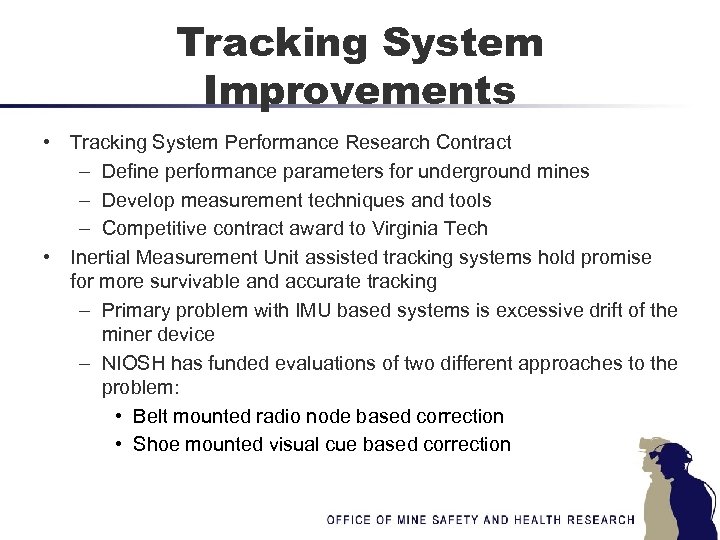 Tracking System Improvements

• Tracking System Performance Research Contract
– Define performance parameters for underground mines
– Develop measurement techniques and tools
– Competitive contract award to Virginia Tech
• Inertial Measurement Unit assisted tracking systems hold promise for more survivable and accurate tracking
– Primary problem with IMU based systems is excessive drift of the miner device
– NIOSH has funded evaluations of two different approaches to the problem:
• Belt mounted radio node based correction
• Shoe mounted visual cue based correction

OFFICE OF MINE SAFETY AND HEALTH RESEARCH